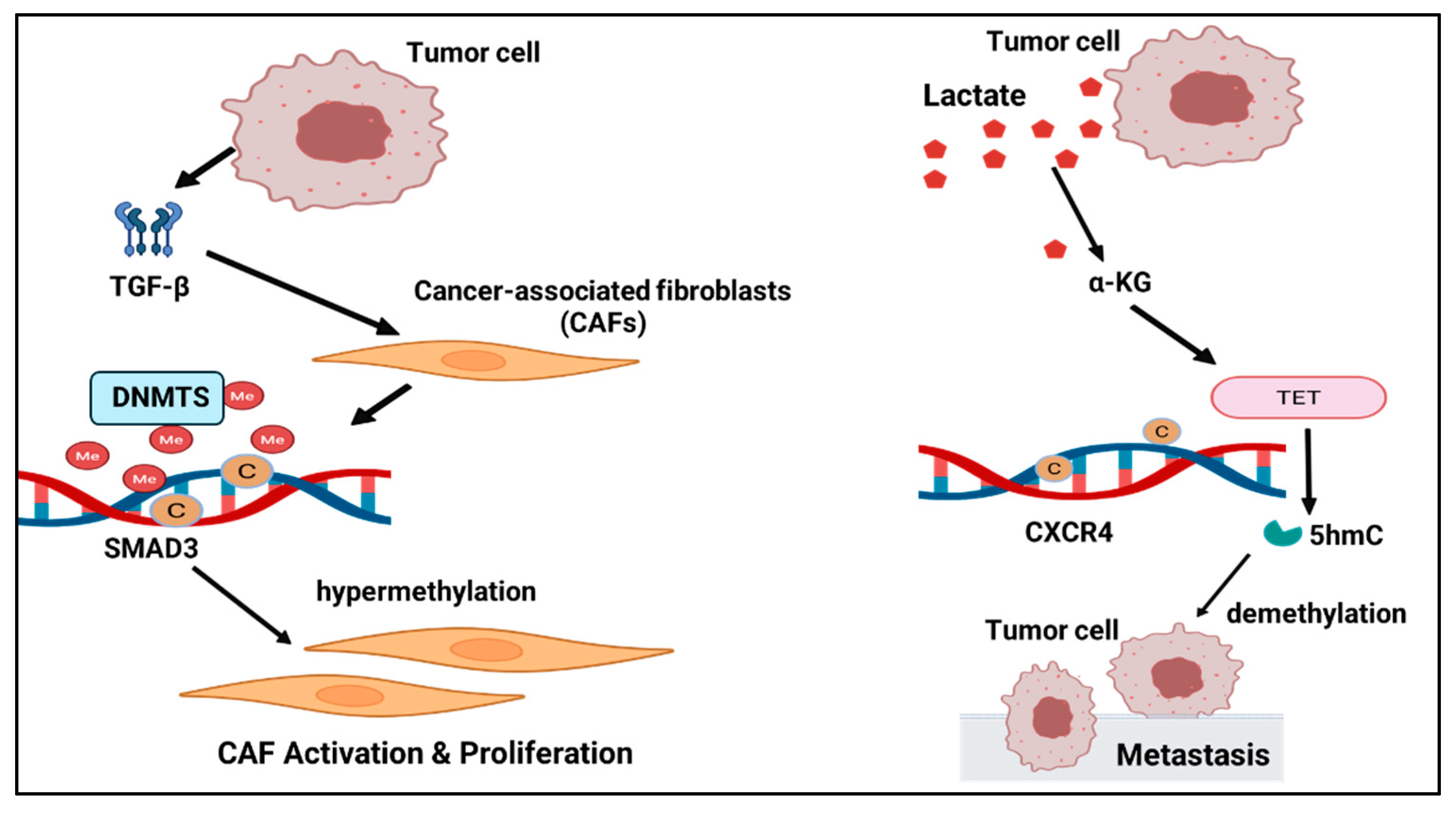 Tumor cell

TGF-β

Cancer-associated fibroblasts (CAFs)

DNMTS

Me

Me

Me

Me

Me

C

C

SMAD3

hypermethylation

CAF Activation & Proliferation

Tumor cell

Lactate

α-KG

TET

C

C

CXCR4

5hmC

demethylation

Tumor cell

Metastasis